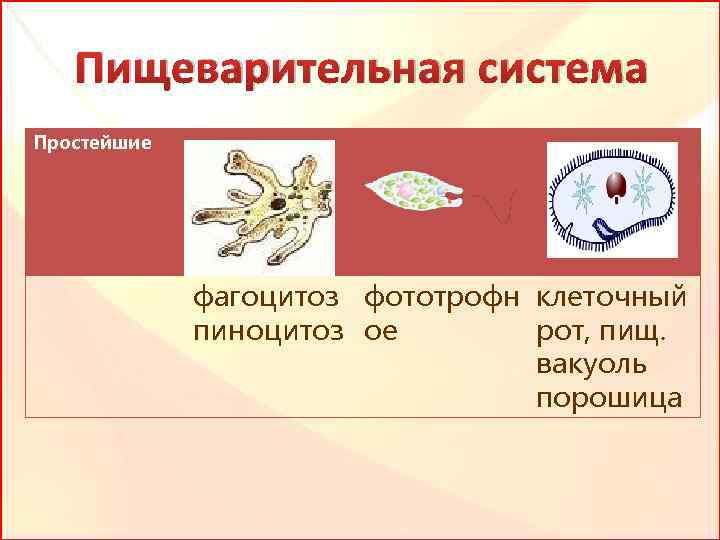 Пищеварительная система

| Простейшие | | | |
|---|---|---|---|
| | фагоцитоз пиноцитоз | фототрофное | клеточный рот, пищ. вакуоль порошица |